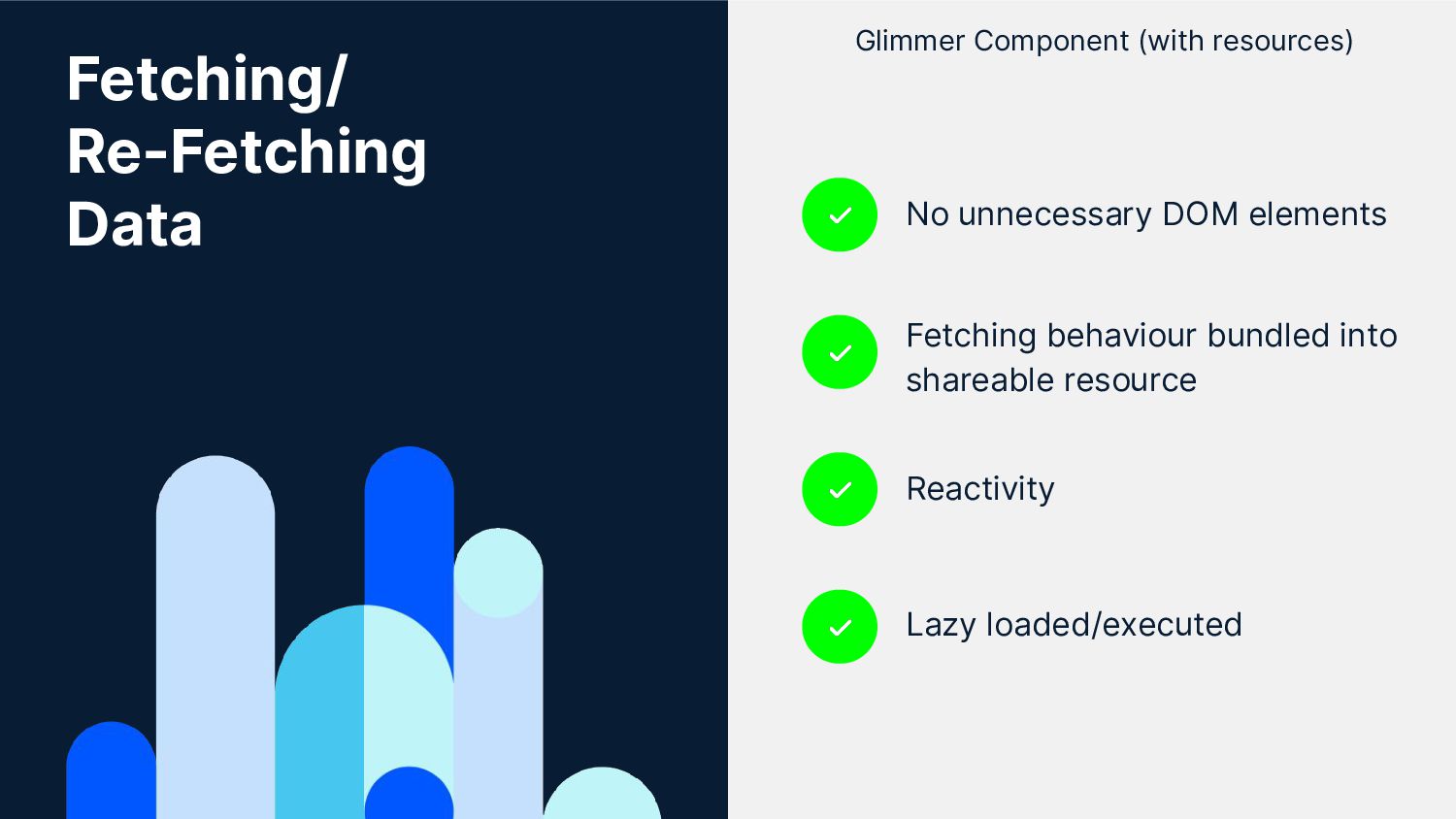 Fetching/
Re-Fetching
Data

Glimmer Component (with resources)

No unnecessary DOM elements

Fetching behaviour bundled into shareable resource

Reactivity

Lazy loaded/executed